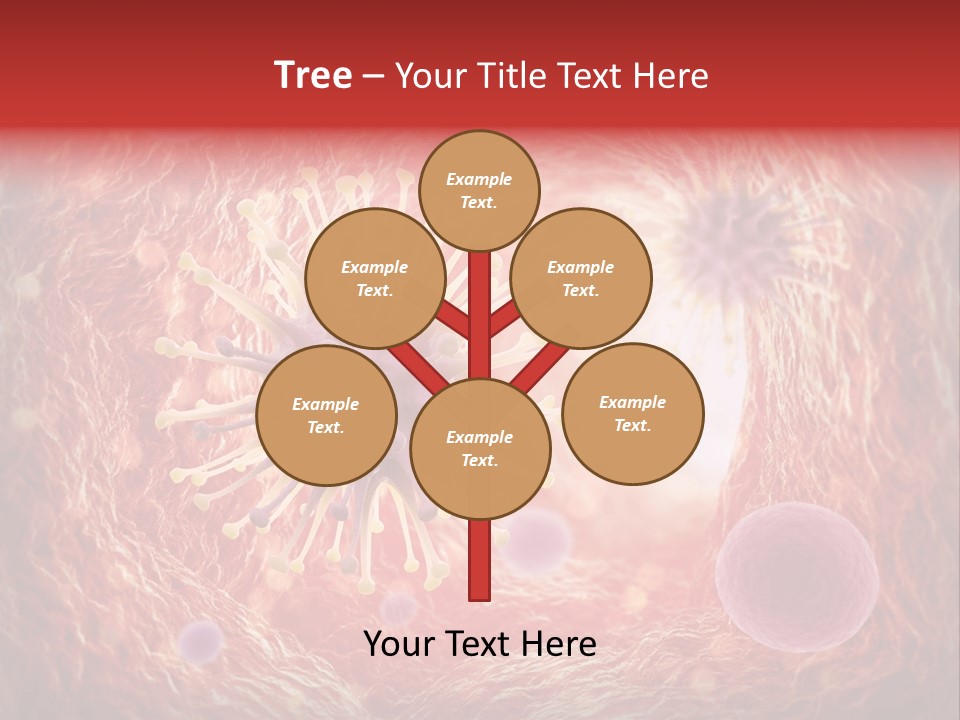 Tree – Your Title Text Here

Example Text.

Example Text.

Example Text.

Example Text.

Example Text.

Example Text.

Your Text Here